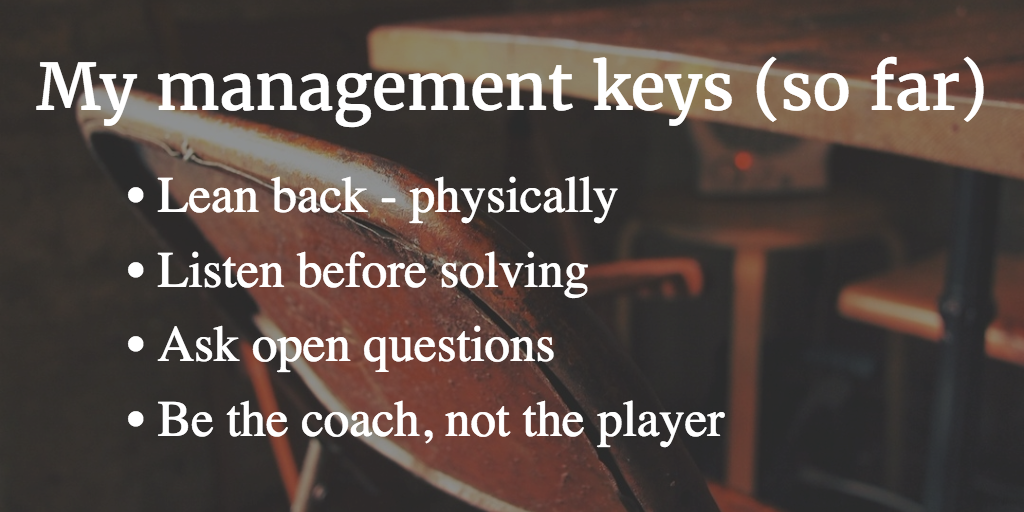 My management keys (so far)

• Lean back - physically
• Listen before solving
• Ask open questions
• Be the coach, not the player